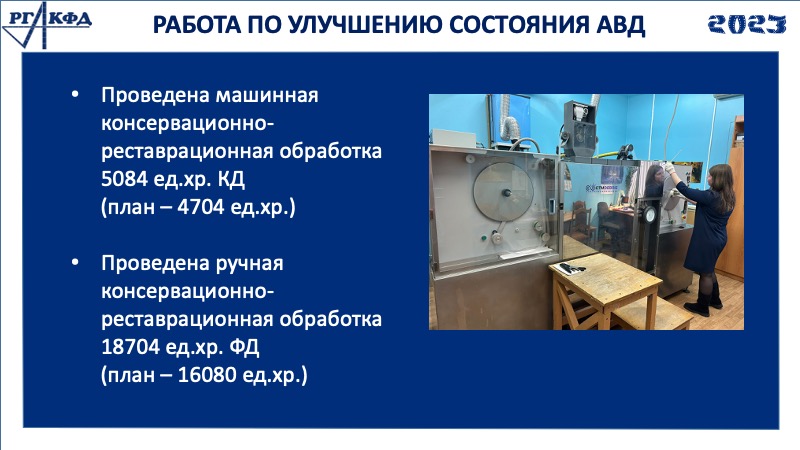 РГАКФД

РАБОТА ПО УЛУЧШЕНИЮ СОСТОЯНИЯ АВД

2023

• Проведена машинная консервационно-реставрационная обработка 5084 ед.хр. КД (план – 4704 ед.хр.)

• Проведена ручная консервационно-реставрационная обработка 18704 ед.хр. ФД (план – 16080 ед.хр.)